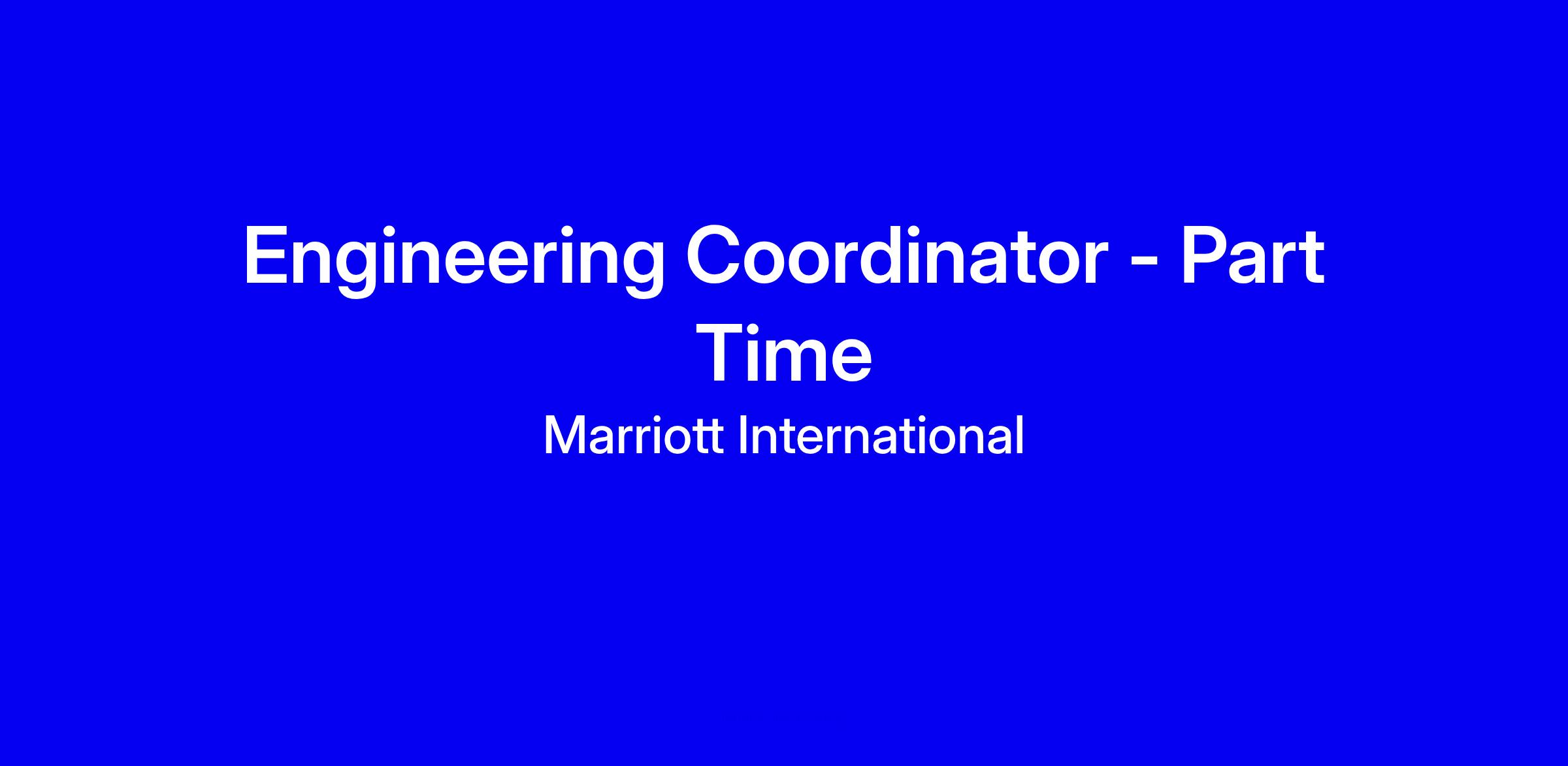 Engineering Coordinator - Part Time

Marriott International